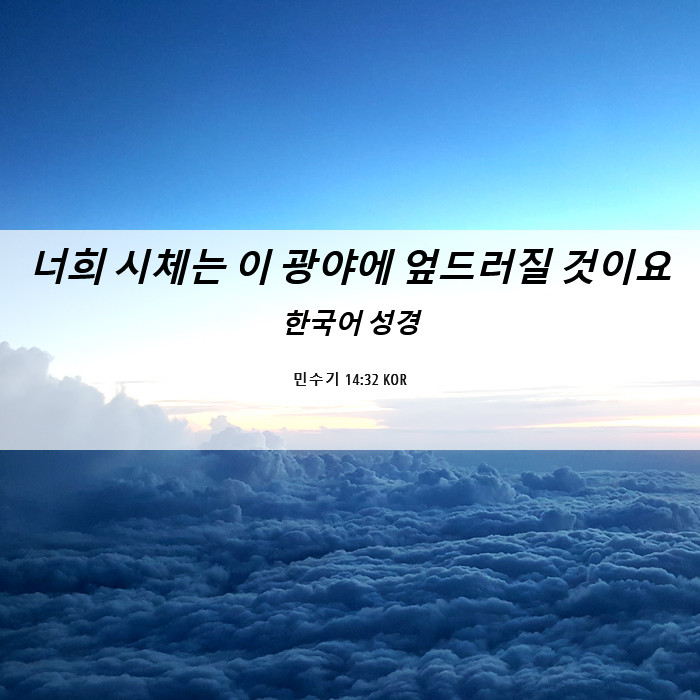 너희 시체는 이 광야에 엎드러질 것이요

한국어 성경

민수기 14:32 KOR